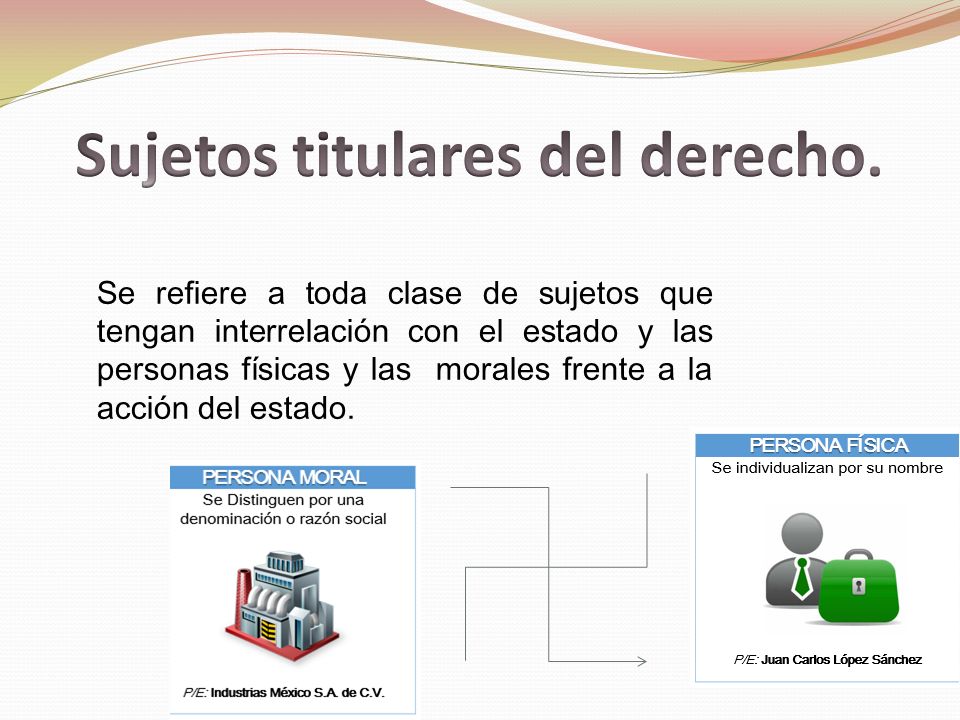 Sujetos titulares del derecho.

Se refiere a toda clase de sujetos que tengan interrelación con el estado y las personas físicas y las morales frente a la acción del estado.

PERSONA MORAL
Se Distinguen por una denominación o razón social

P/E: Industrias México S.A. de C.V.

PERSONA FÍSICA
Se individualizan por su nombre

P/E: Juan Carlos López Sánchez